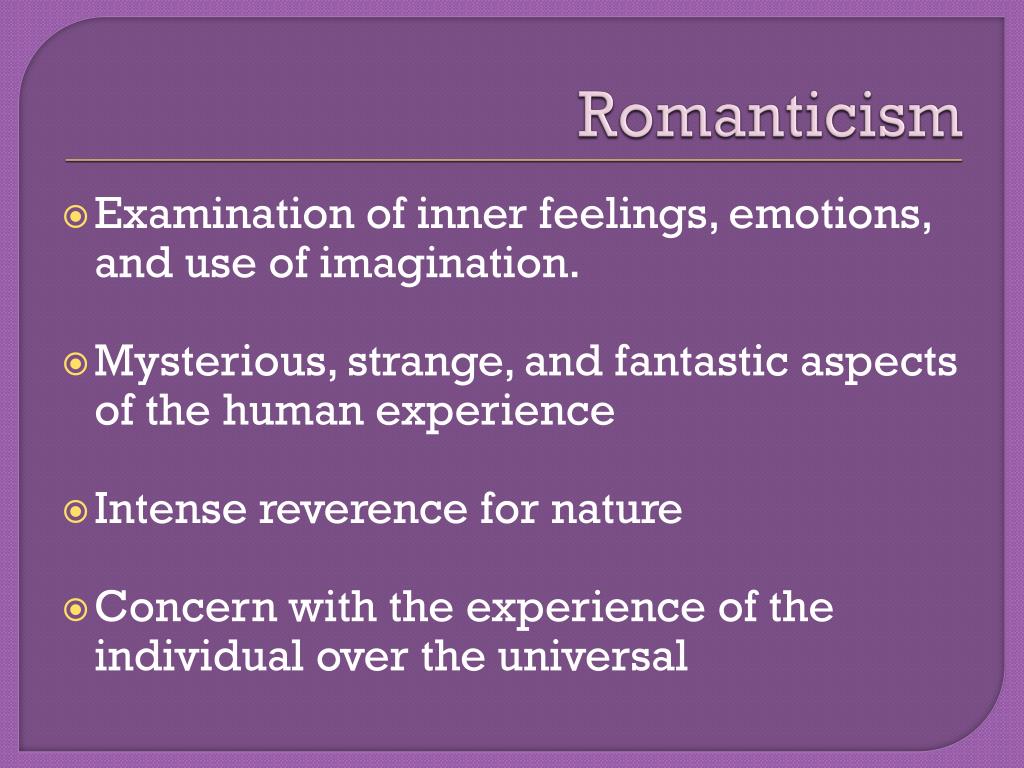 Romanticism

Examination of inner feelings, emotions, and use of imagination.

Mysterious, strange, and fantastic aspects of the human experience

Intense reverence for nature

Concern with the experience of the individual over the universal